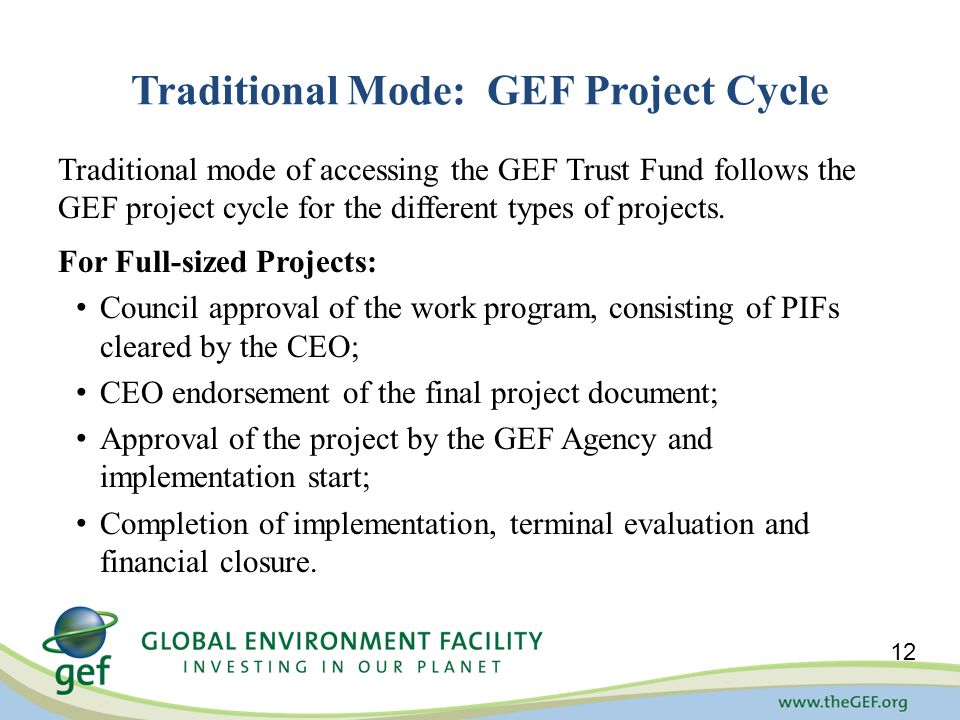 Traditional Mode: GEF Project Cycle

Traditional mode of accessing the GEF Trust Fund follows the GEF project cycle for the different types of projects.

For Full-sized Projects:

• Council approval of the work program, consisting of PIFs cleared by the CEO;

• CEO endorsement of the final project document;

• Approval of the project by the GEF Agency and implementation start;

• Completion of implementation, terminal evaluation and financial closure.

gef

GLOBAL ENVIRONMENT FACILITY
INVESTING IN OUR PLANET

12

www.theGEF.org